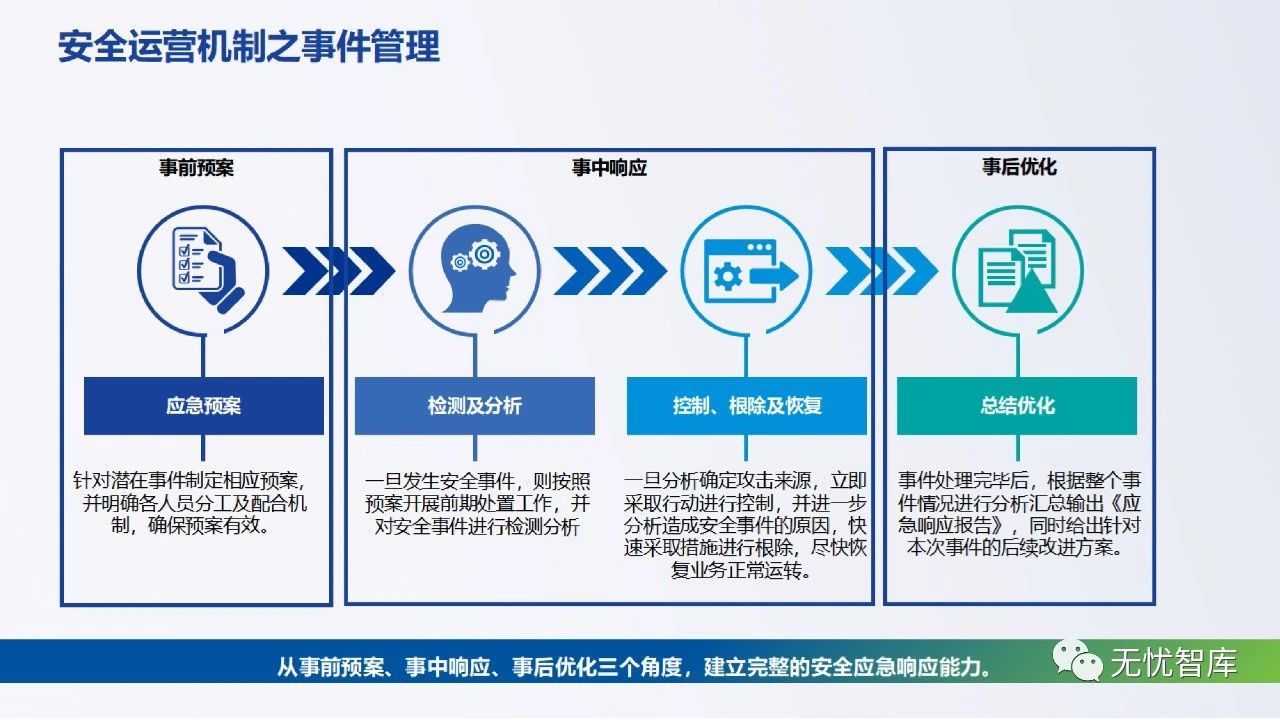 安全运营机制之事件管理

事前预案

应急预案

针对潜在事件制定相应预案，并明确各人员分工及配合机制，确保预案有效。

事中响应

检测及分析

一旦发生安全事件，则按照预案开展前期处置工作，并对安全事件进行检测分析

控制、根除及恢复

一旦分析确定攻击来源，立即采取行动进行控制，并进一步分析造成安全事件的原因，快速采取措施进行根除，尽快恢复业务正常运转。

事后优化

总结优化

事件处理完毕后，根据整个事件情况进行分析汇总输出《应急响应报告》，同时给出针对本次事件的后续改进方案。

从事前预案、事中响应、事后优化三个角度，建立完整的安全应急响应能力。

无忧智库